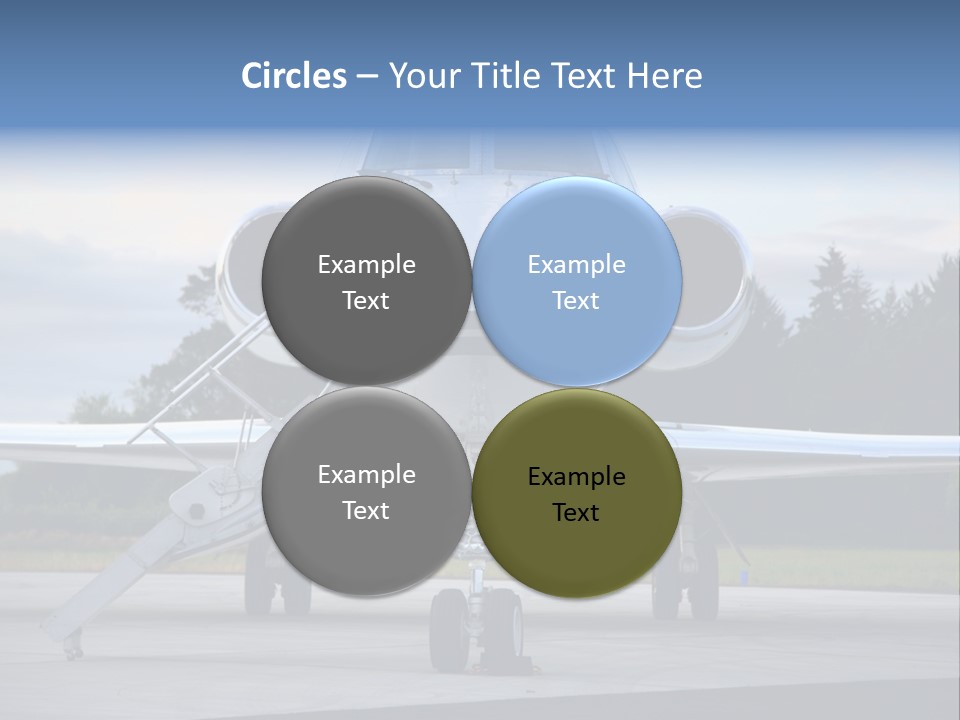 Circles – Your Title Text Here

Example Text

Example Text

Example Text

Example Text